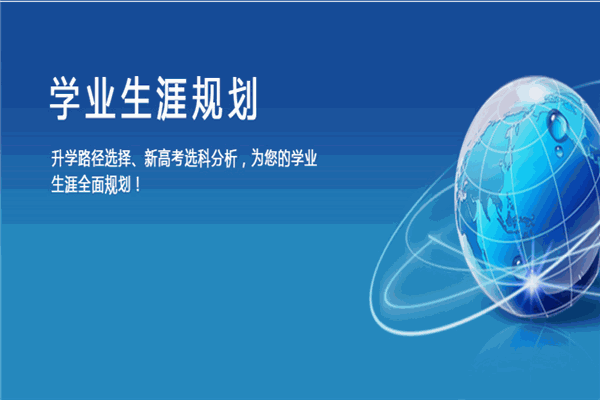 学业生涯规划

升学路径选择、新高考选科分析，为您的学业生涯全面规划！